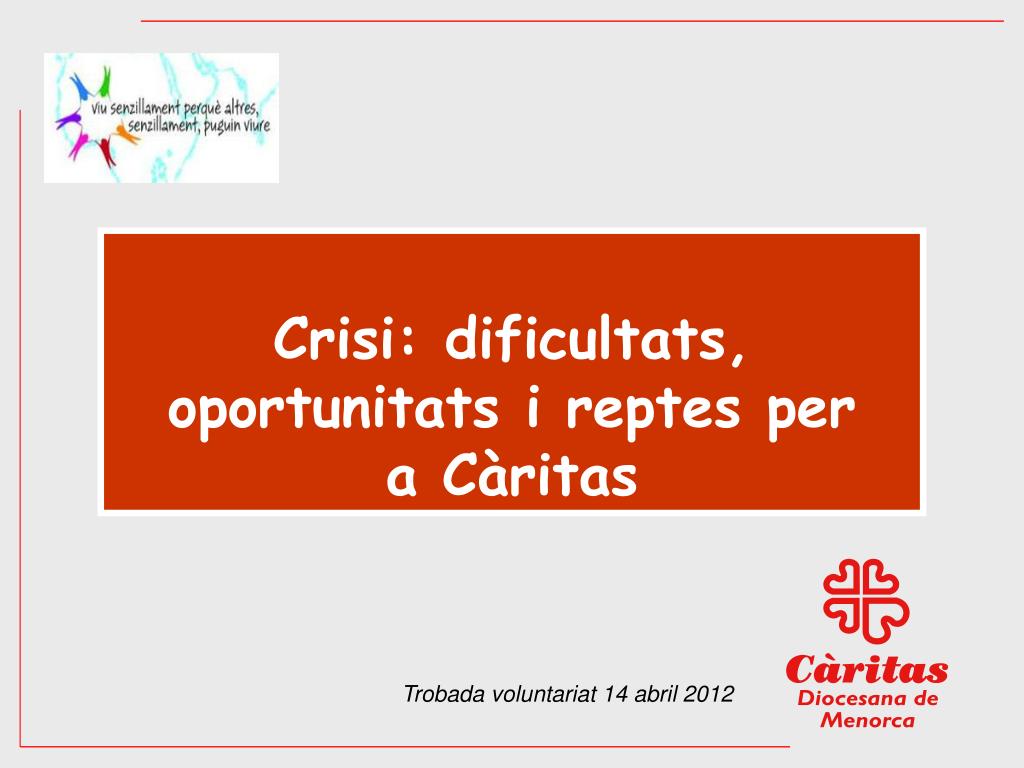 viu senzillament perquè altres, senzillament, puguin viure

Crisi: dificultats, oportunitats i reptes per a Càritas

Trobada voluntariat 14 abril 2012

Càritas
Diocesana de Menorca